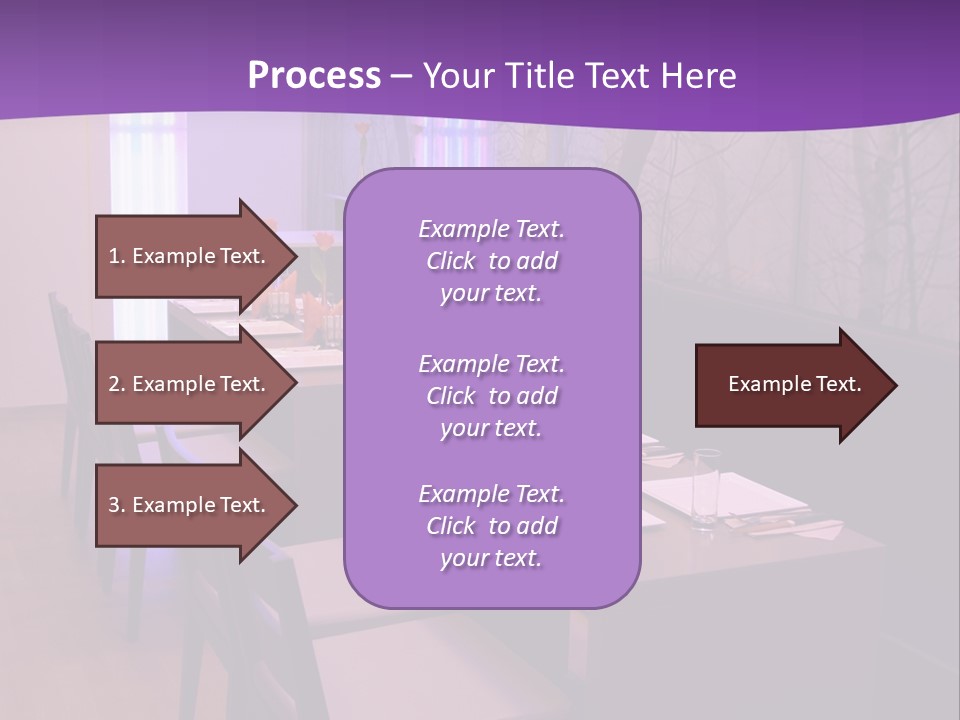 Process – Your Title Text Here

1. Example Text.

2. Example Text.

3. Example Text.

Example Text. Click to add your text.

Example Text. Click to add your text.

Example Text. Click to add your text.

Example Text.